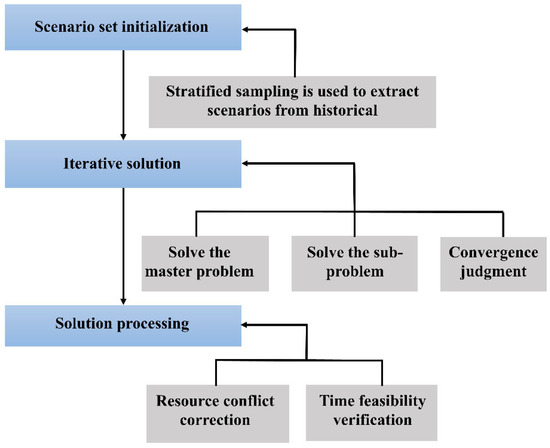 Scenario set initialization

Stratified sampling is used to extract scenarios from historical

Iterative solution

Solve the master problem

Solve the sub-problem

Convergence judgment

Solution processing

Resource conflict correction

Time feasibility verification